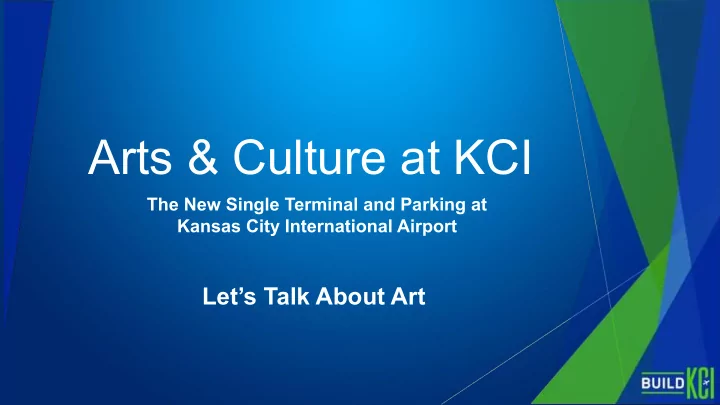 Arts & Culture at KCI

The New Single Terminal and Parking at Kansas City International Airport

Let's Talk About Art

BUILD KCI